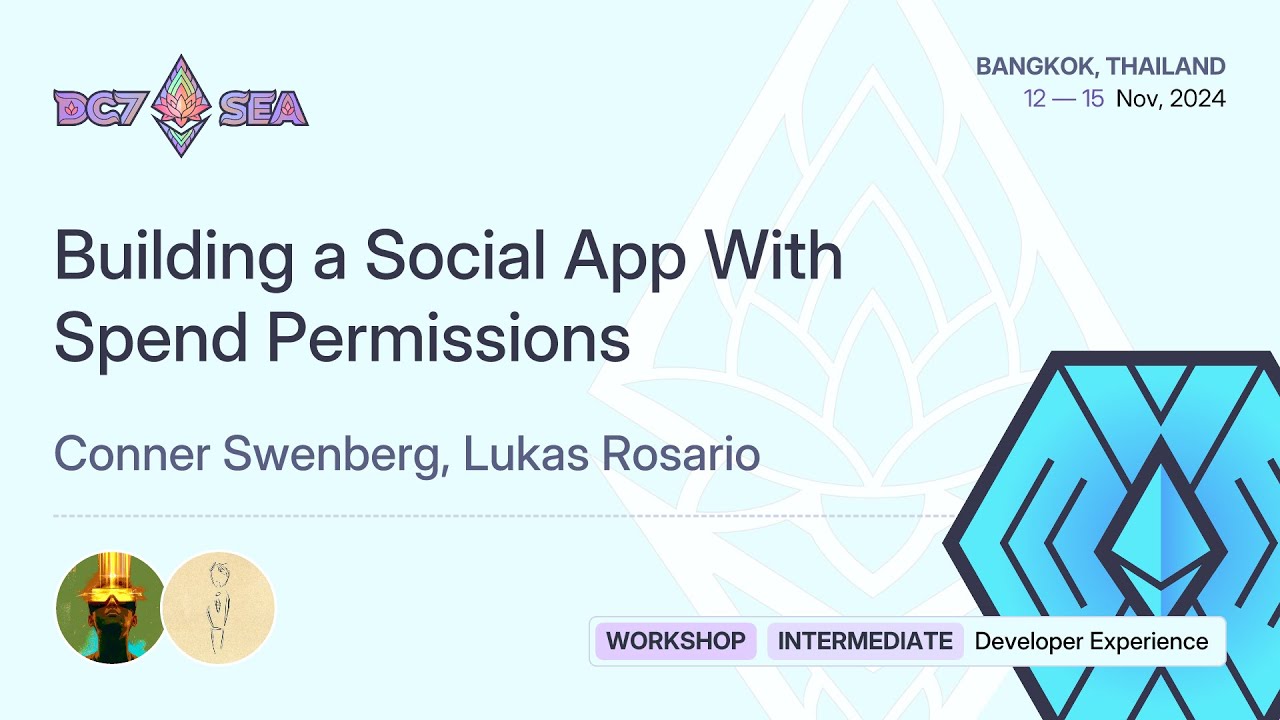 DC7 SEA

BANGKOK, THAILAND
12 — 15 Nov, 2024

Building a Social App With Spend Permissions

Conner Swenberg, Lukas Rosario

WORKSHOP INTERMEDIATE Developer Experience